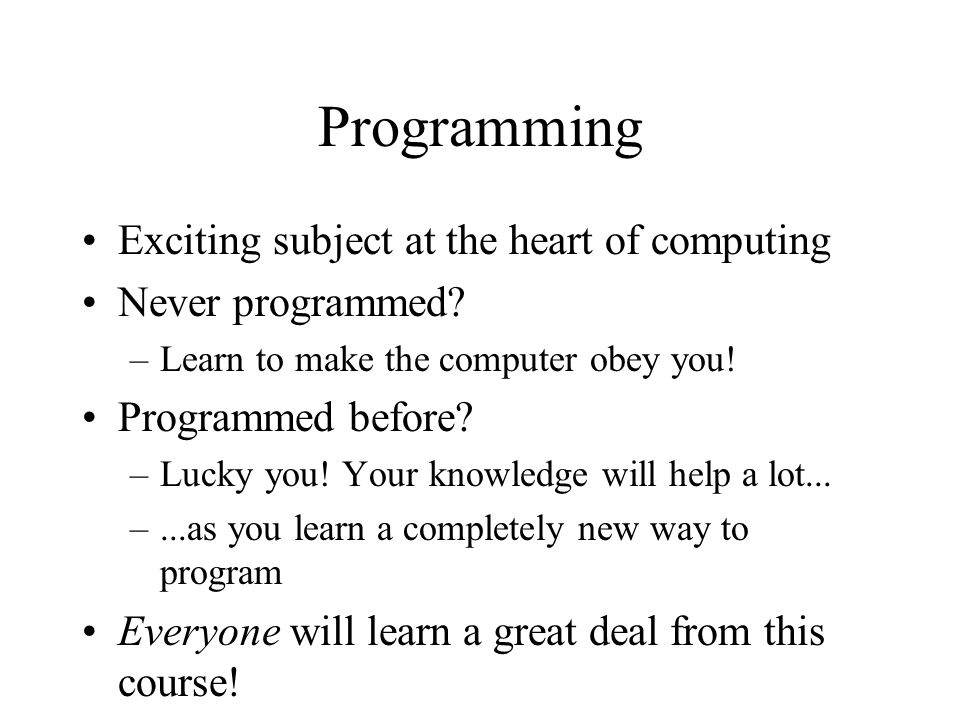 Programming

• Exciting subject at the heart of computing
• Never programmed?
  – Learn to make the computer obey you!
• Programmed before?
  – Lucky you! Your knowledge will help a lot...
  – ...as you learn a completely new way to program
• Everyone will learn a great deal from this course!